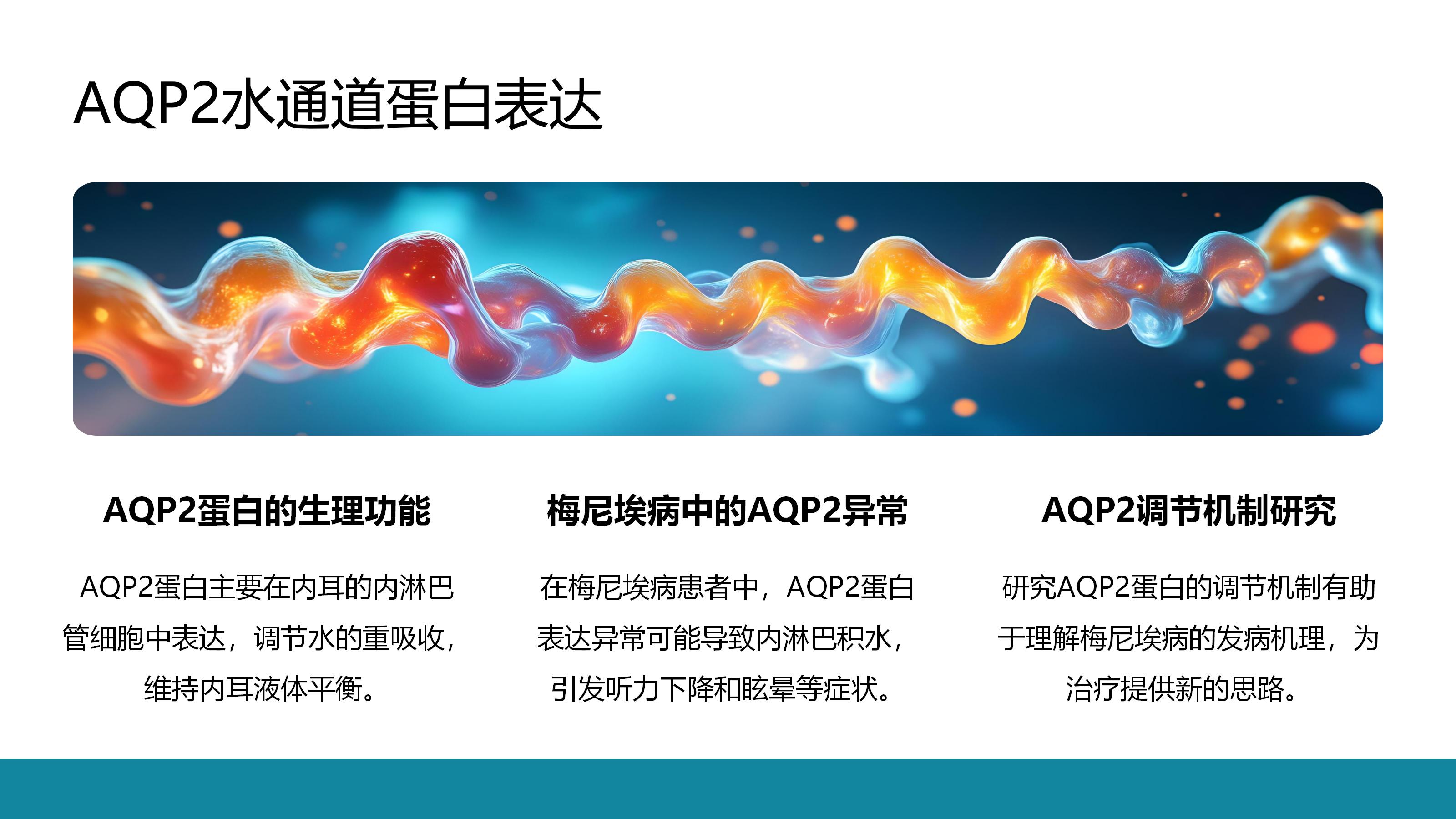 AQP2水通道蛋白表达

AQP2蛋白的生理功能

AQP2蛋白主要在内耳的内淋巴管细胞中表达，调节水的重吸收，维持内耳液体平衡。

梅尼埃病中的AQP2异常

在梅尼埃病患者中，AQP2蛋白表达异常可能导致内淋巴积水，引发听力下降和眩晕等症状。

AQP2调节机制研究

研究AQP2蛋白的调节机制有助于理解梅尼埃病的发病机理，为治疗提供新的思路。